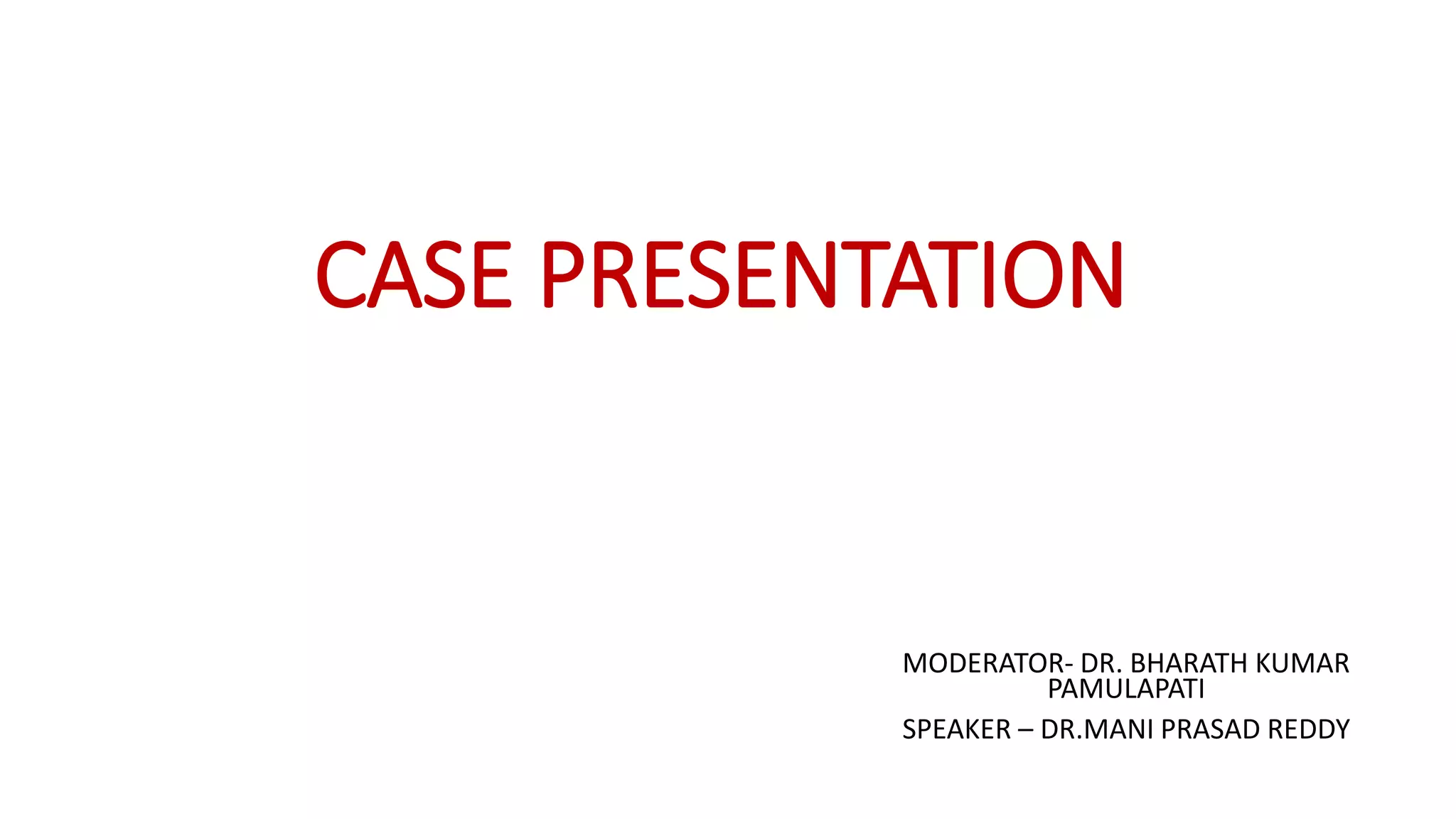 CASE PRESENTATION

MODERATOR- DR. BHARATH KUMAR PAMULAPATI

SPEAKER – DR.MANI PRASAD REDDY